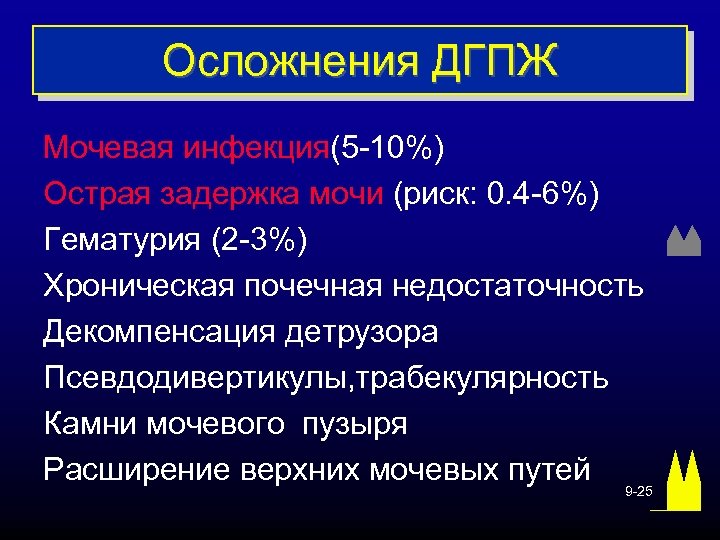 Осложнения ДГПЖ

Мочевая инфекция(5-10%)
Острая задержка мочи (риск: 0.4-6%)
Гематурия (2-3%)
Хроническая почечная недостаточность
Декомпенсация детрузора
Псевдодивертикулы,трабекулярность
Камни мочевого пузыря
Расширение верхних мочевых путей

9-25